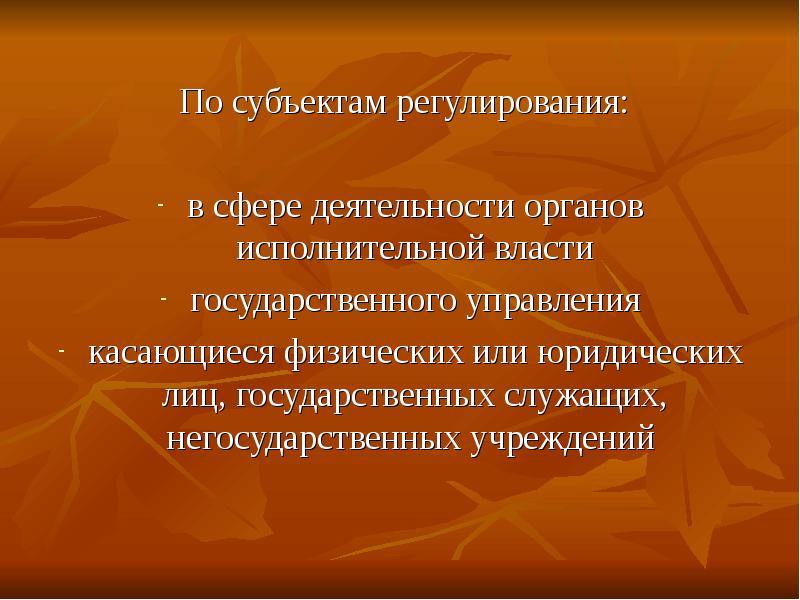 По субъектам регулирования:

- в сфере деятельности органов исполнительной власти
- государственного управления
- касающиеся физических или юридических лиц, государственных служащих, негосударственных учреждений